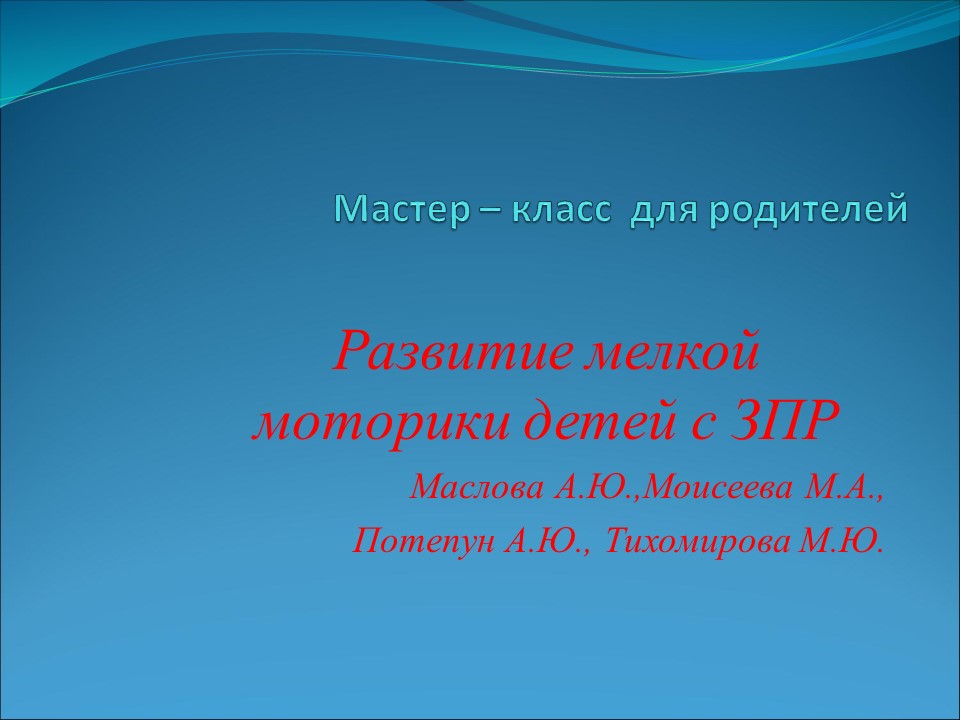 Мастер – класс для родителей

Развитие мелкой моторики детей с ЗПР

Маслова А.Ю.,Моисеева М.А.,

Потепун А.Ю., Тихомирова М.Ю.